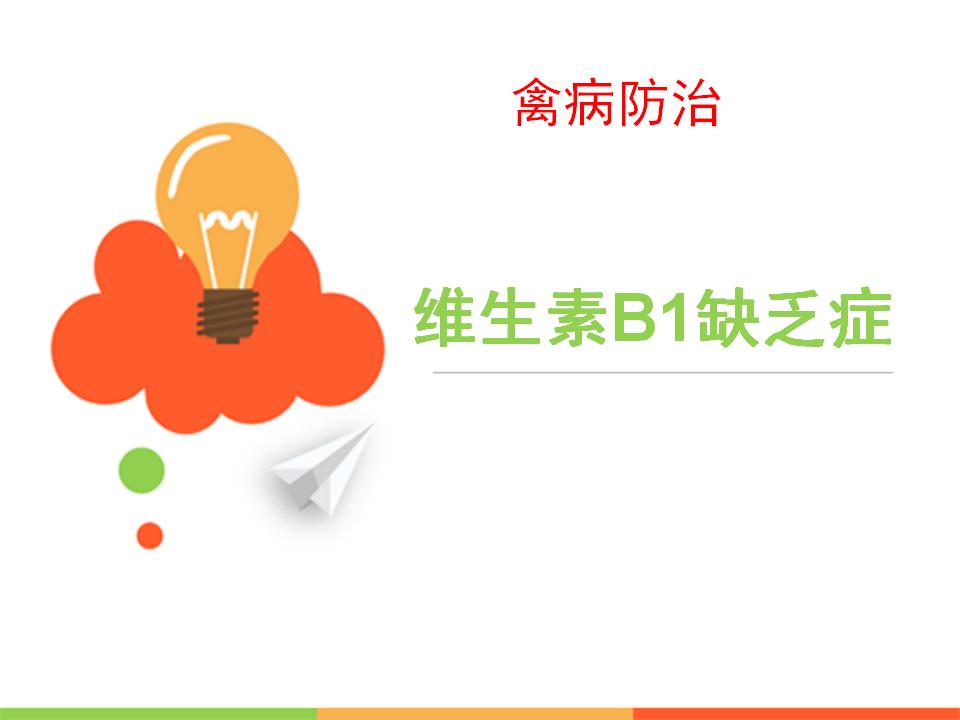 禽病防治

维生素B1缺乏症